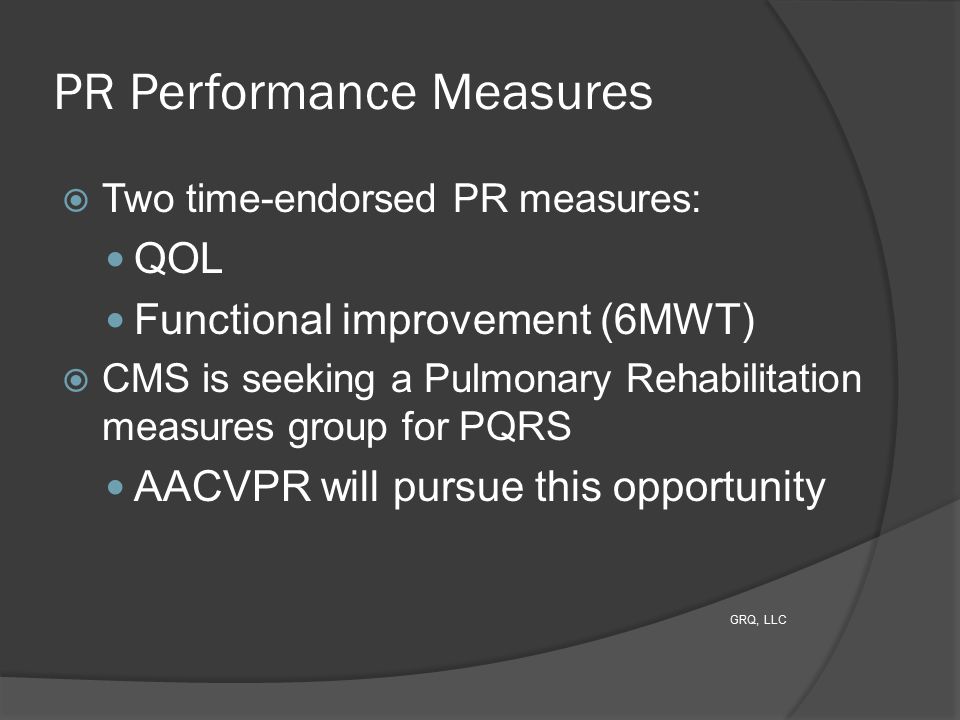 PR Performance Measures

Two time-endorsed PR measures:

QOL

Functional improvement (6MWT)

CMS is seeking a Pulmonary Rehabilitation measures group for PQRS

AACVPR will pursue this opportunity

GRQ, LLC